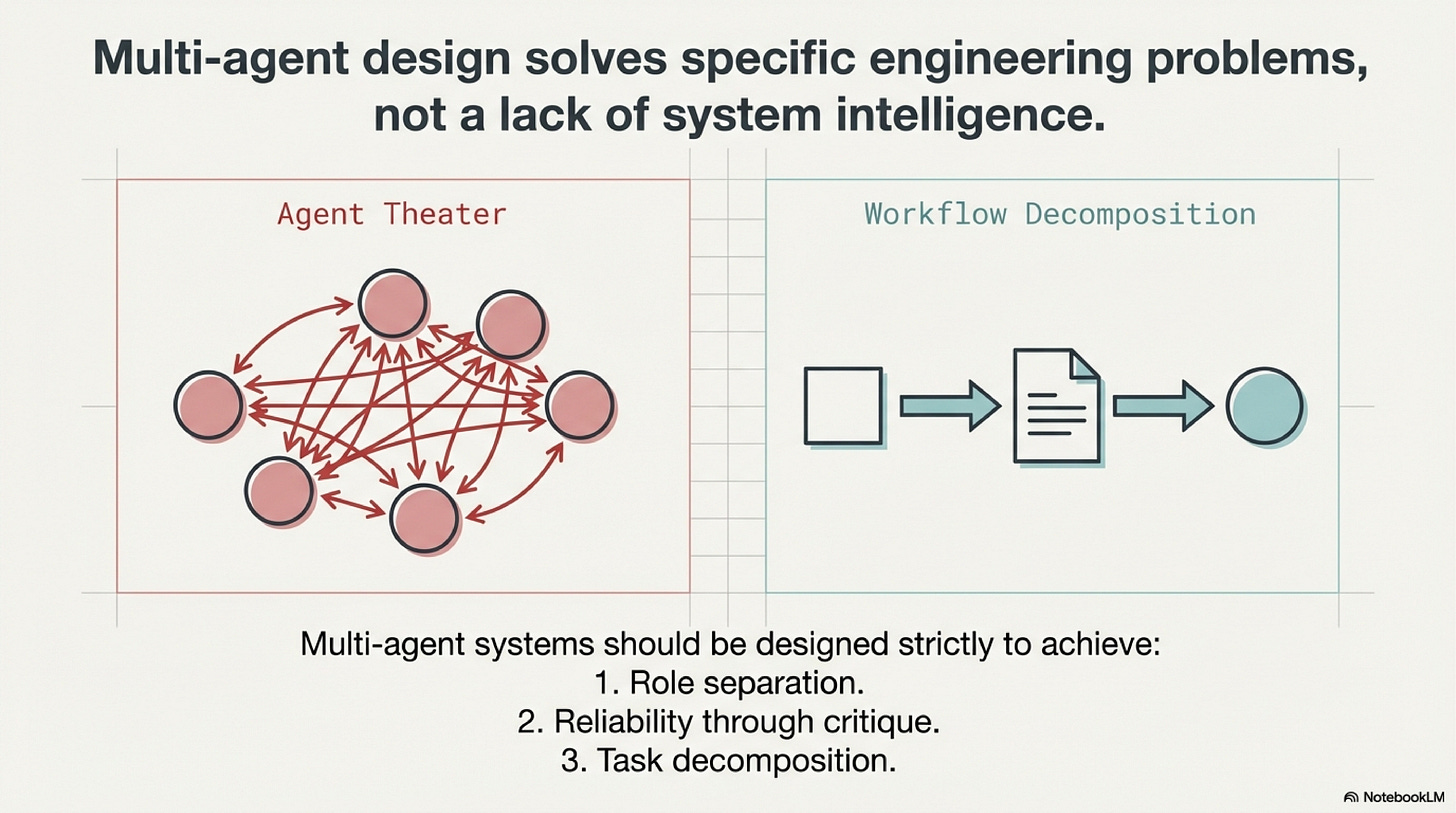 Multi-agent design solves specific engineering problems, not a lack of system intelligence.

Agent Theater

Workflow Decomposition

Multi-agent systems should be designed strictly to achieve:
1. Role separation.
2. Reliability through critique.
3. Task decomposition.

NotebookLM